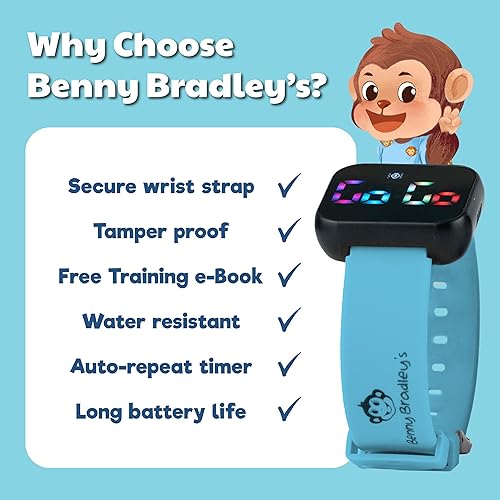 Why Choose Benny Bradley's?

Secure wrist strap ✓
Tamper proof ✓
Free Training e-Book ✓
Water resistant ✓
Auto-repeat timer ✓
Long battery life ✓

Go Go

Benny Bradley's